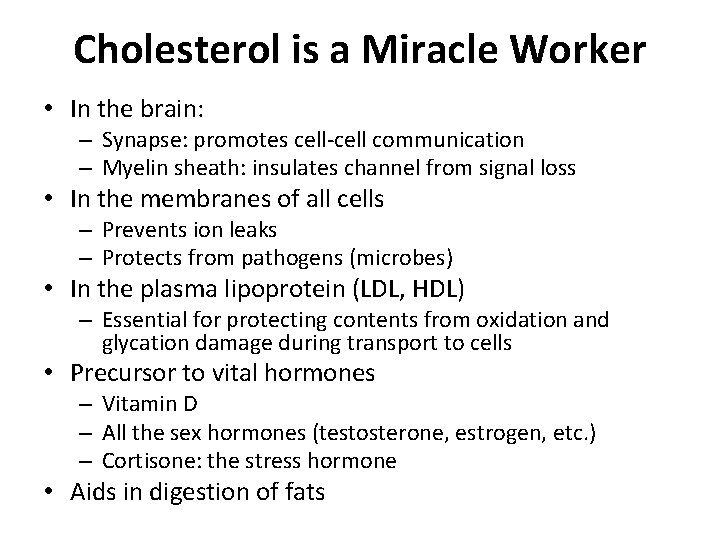 Cholesterol is a Miracle Worker

• In the brain:
  – Synapse: promotes cell-cell communication
  – Myelin sheath: insulates channel from signal loss
• In the membranes of all cells
  – Prevents ion leaks
  – Protects from pathogens (microbes)
• In the plasma lipoprotein (LDL, HDL)
  – Essential for protecting contents from oxidation and glycation damage during transport to cells
• Precursor to vital hormones
  – Vitamin D
  – All the sex hormones (testosterone, estrogen, etc.)
  – Cortisone: the stress hormone
• Aids in digestion of fats